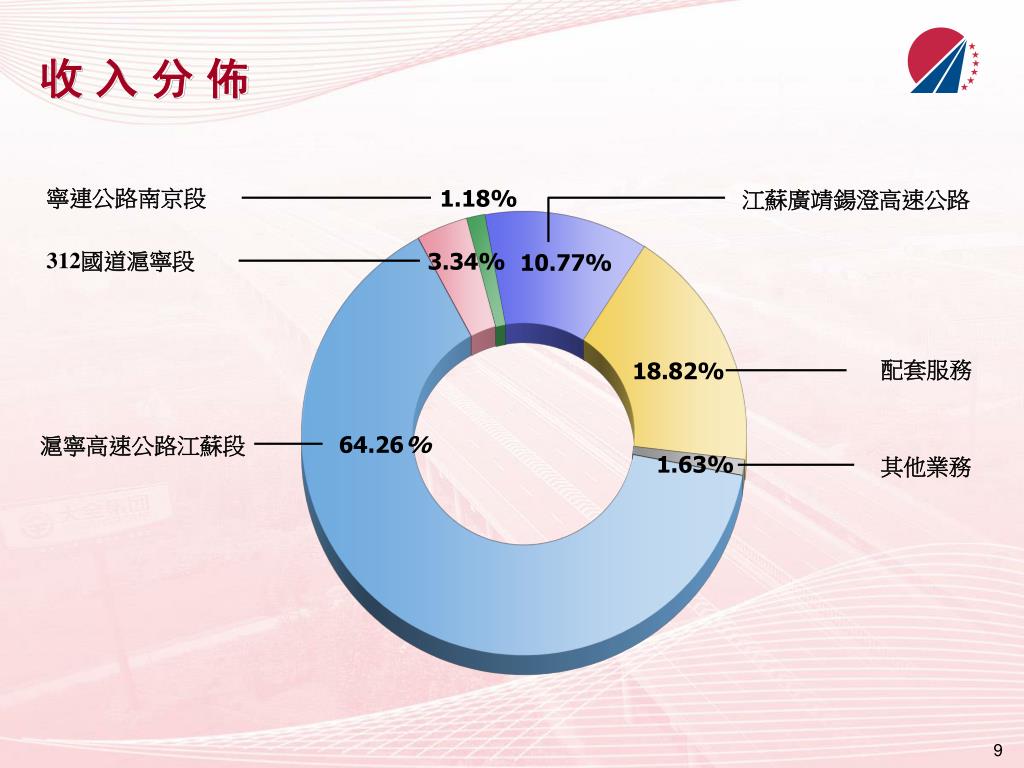 收 入 分 佈

寧連公路南京段

1.18%

江蘇廣靖錫澄高速公路

312國道滬寧段

3.34%

10.77%

18.82%

配套服務

滬寧高速公路江蘇段

64.26%

1.63%

其他業務

9